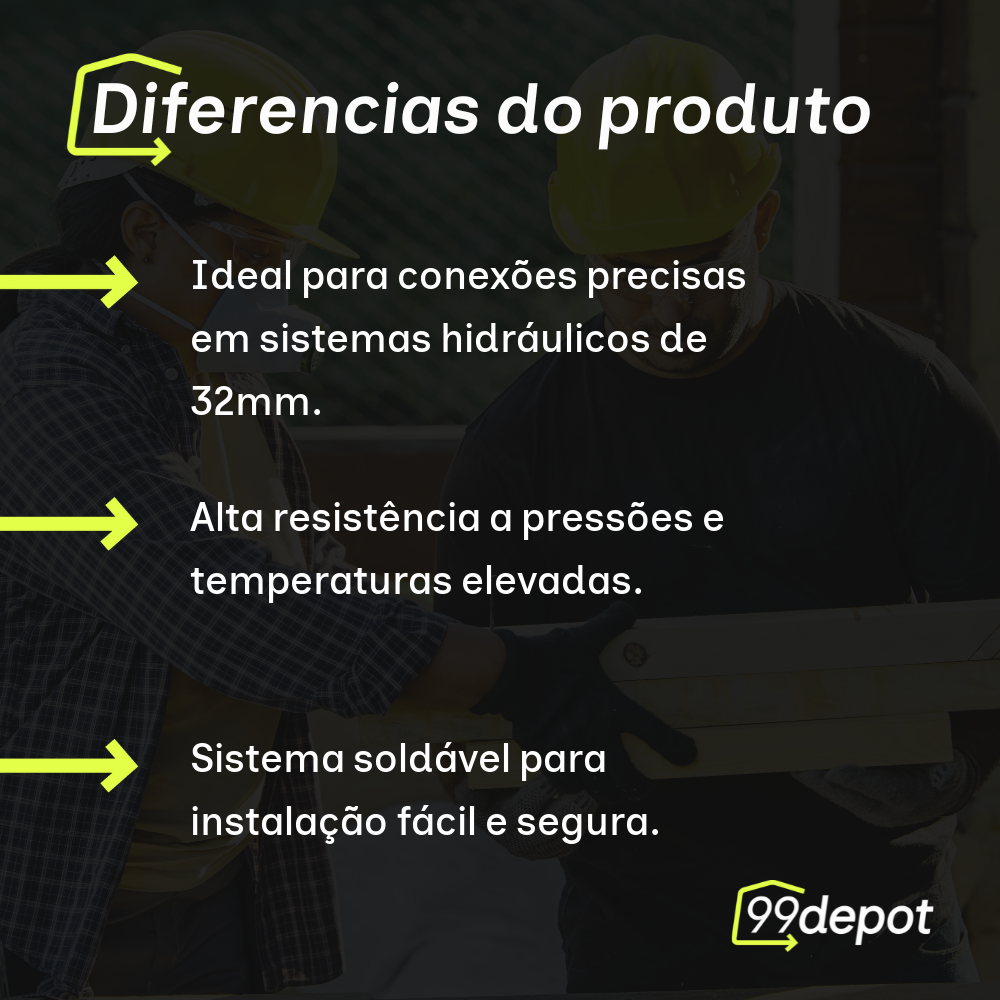 Diferencias do produto

Ideal para conexões precisas em sistemas hidráulicos de 32mm.

Alta resistência a pressões e temperaturas elevadas.

Sistema soldável para instalação fácil e segura.

99depot